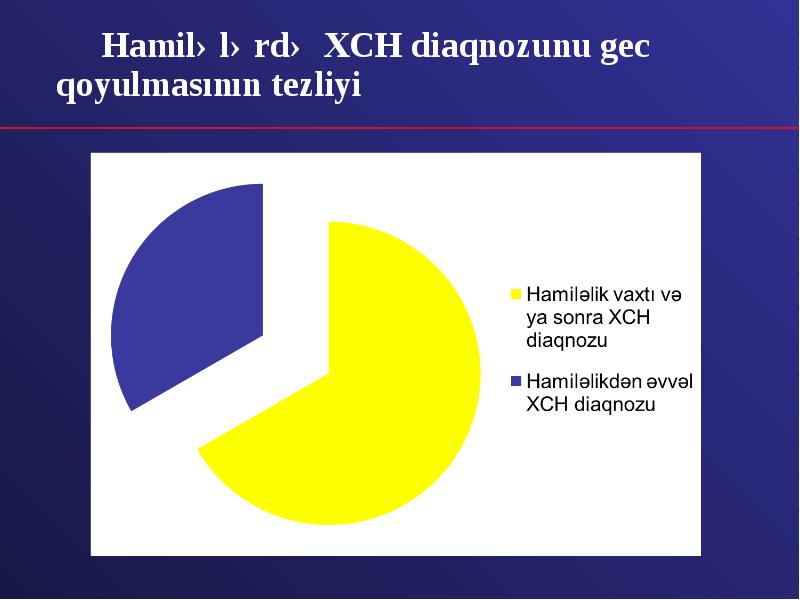 Hamil› l› rd› XCH diaqnozunu gec qoyulmasının tezliyi

Hamiləlik vaxtı və ya sonra XCH diaqnozu

Hamiləlikdən əvvəl XCH diaqnozu